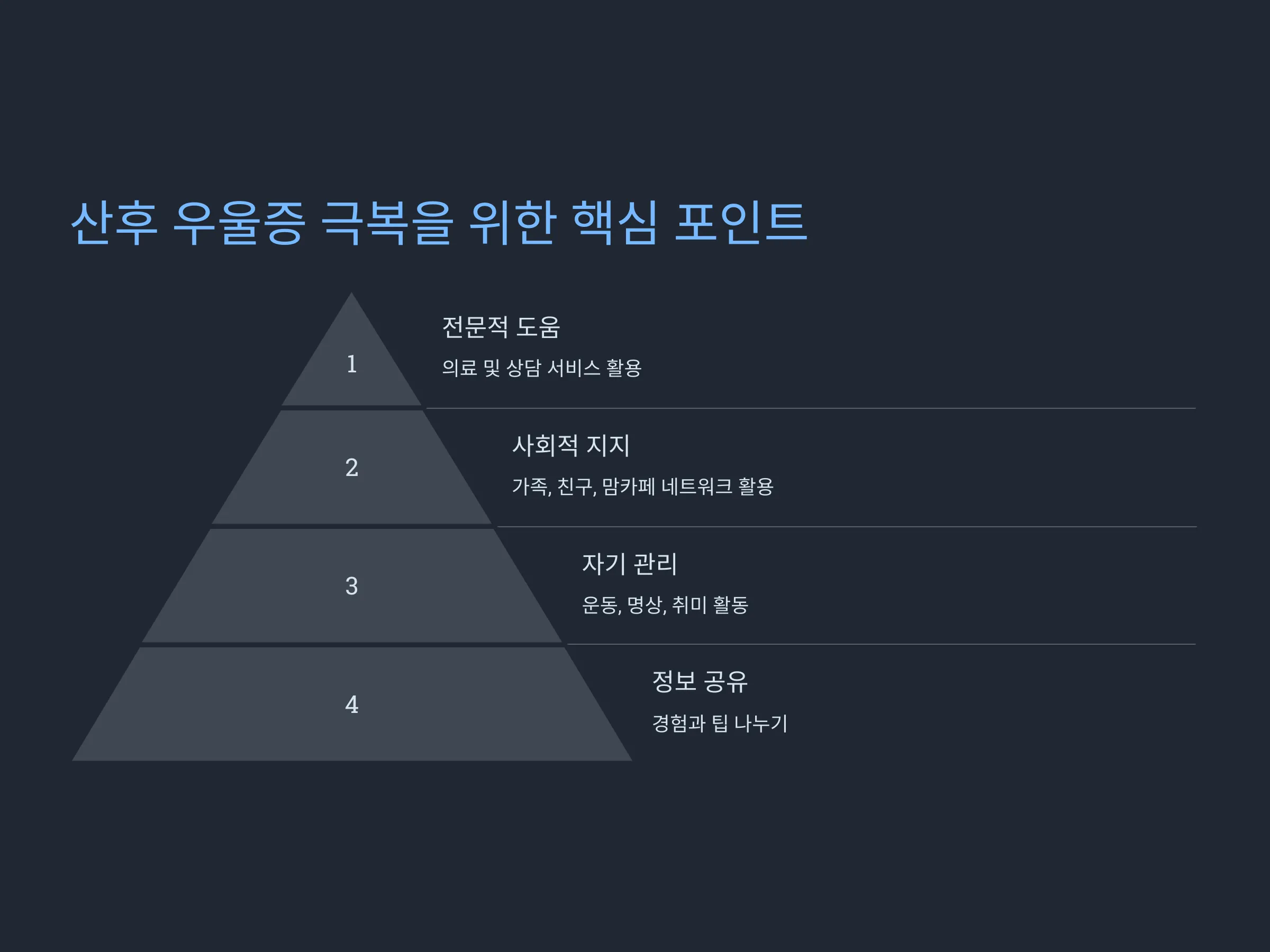 산후 우울증 극복을 위한 핵심 포인트

1

전문적 도움

의료 및 상담 서비스 활용

2

사회적 지지

가족, 친구, 맘카페 네트워크 활용

3

자기 관리

운동, 명상, 취미 활동

4

정보 공유

경험과 팁 나누기